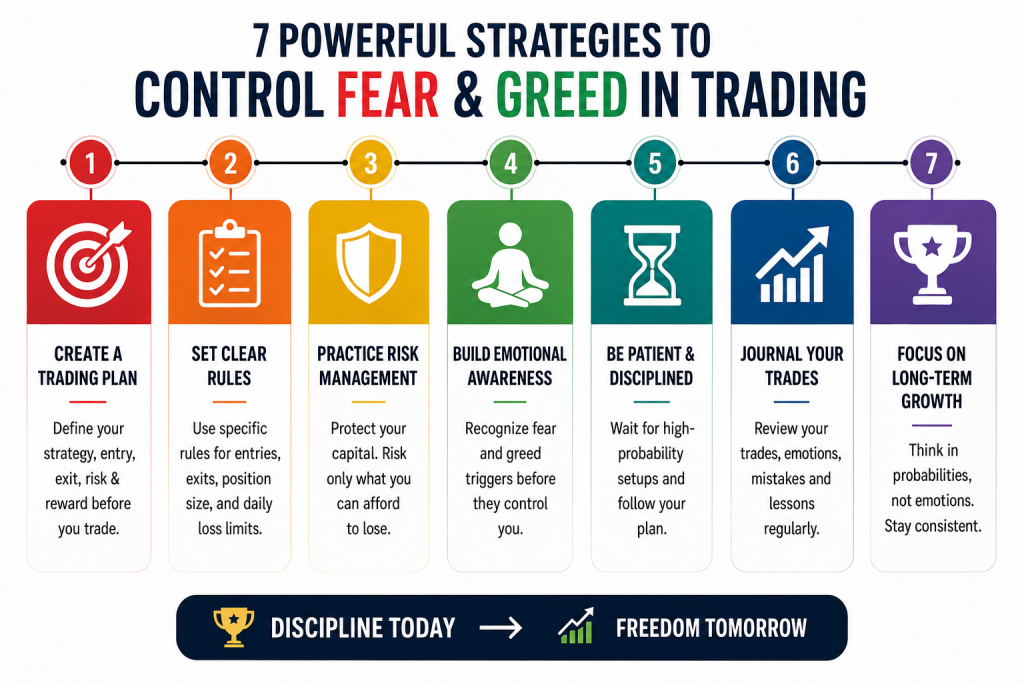 7 POWERFUL STRATEGIES TO
CONTROL FEAR & GREED IN TRADING

1
CREATE A TRADING PLAN
Define your strategy, entry, exit, risk & reward before you trade.

2
SET CLEAR RULES
Use specific rules for entries, exits, position size, and daily loss limits.

3
PRACTICE RISK MANAGEMENT
Protect your capital. Risk only what you can afford to lose.

4
BUILD EMOTIONAL AWARENESS
Recognize fear and greed triggers before they control you.

5
BE PATIENT & DISCIPLINED
Wait for high-probability setups and follow your plan.

6
JOURNAL YOUR TRADES
Review your trades, emotions, mistakes and lessons regularly.

7
FOCUS ON LONG-TERM GROWTH
Think in probabilities, not emotions. Stay consistent.

DISCIPLINE TODAY → FREEDOM TOMORROW